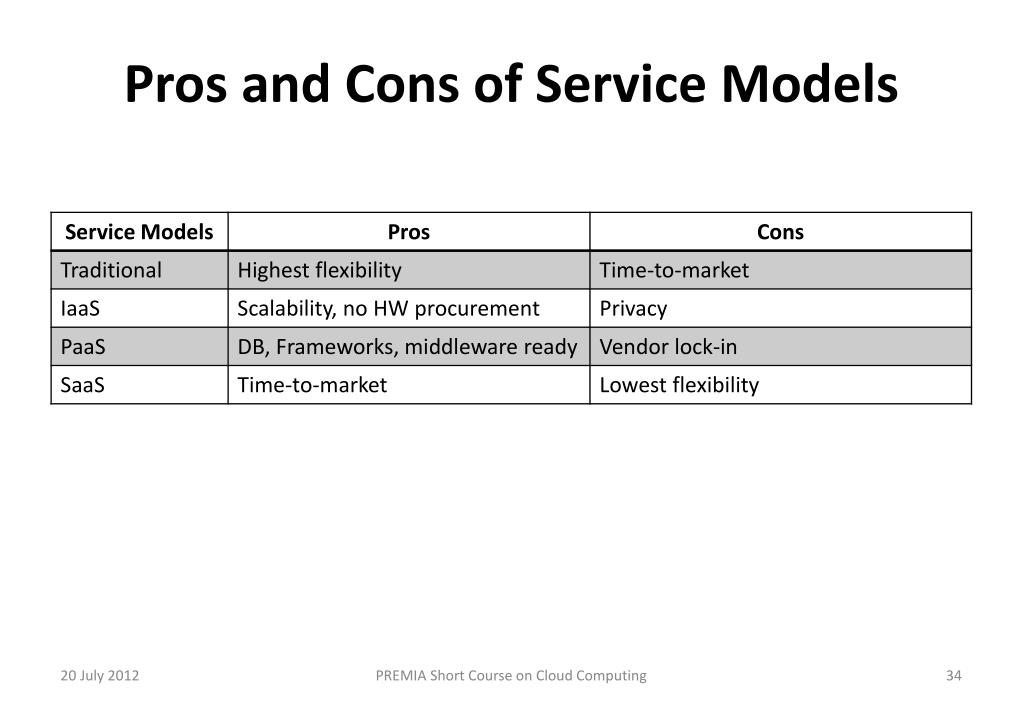 Pros and Cons of Service Models

| Service Models | Pros | Cons |
|---|---|---|
| Traditional | Highest flexibility | Time-to-market |
| IaaS | Scalability, no HW procurement | Privacy |
| PaaS | DB, Frameworks, middleware ready | Vendor lock-in |
| SaaS | Time-to-market | Lowest flexibility |

20 July 2012

PREMIA Short Course on Cloud Computing

34